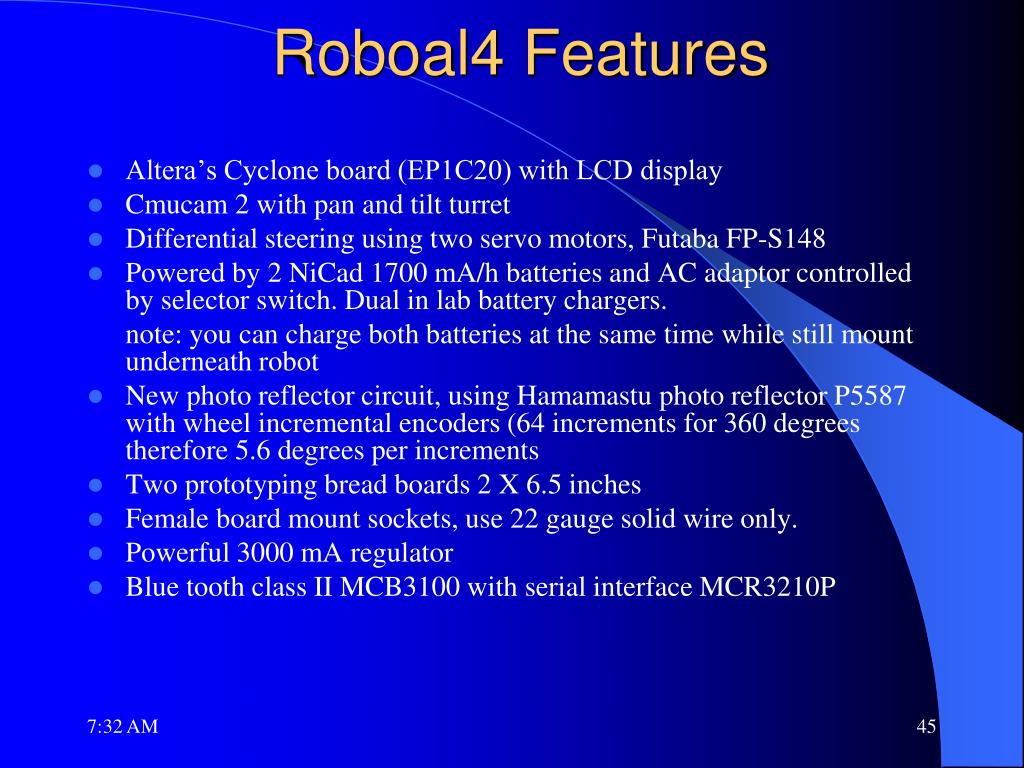 Roboal4 Features

- Altera’s Cyclone board (EP1C20) with LCD display
- Cmucam 2 with pan and tilt turret
- Differential steering using two servo motors, Futaba FP-S148
- Powered by 2 NiCad 1700 mA/h batteries and AC adaptor controlled by selector switch. Dual in lab battery chargers.

  note: you can charge both batteries at the same time while still mount underneath robot
- New photo reflector circuit, using Hamamastu photo reflector P5587 with wheel incremental encoders (64 increments for 360 degrees therefore 5.6 degrees per increments
- Two prototyping bread boards 2 X 6.5 inches
- Female board mount sockets, use 22 gauge solid wire only.
- Powerful 3000 mA regulator
- Blue tooth class II MCB3100 with serial interface MCR3210P

7:32 AM

45